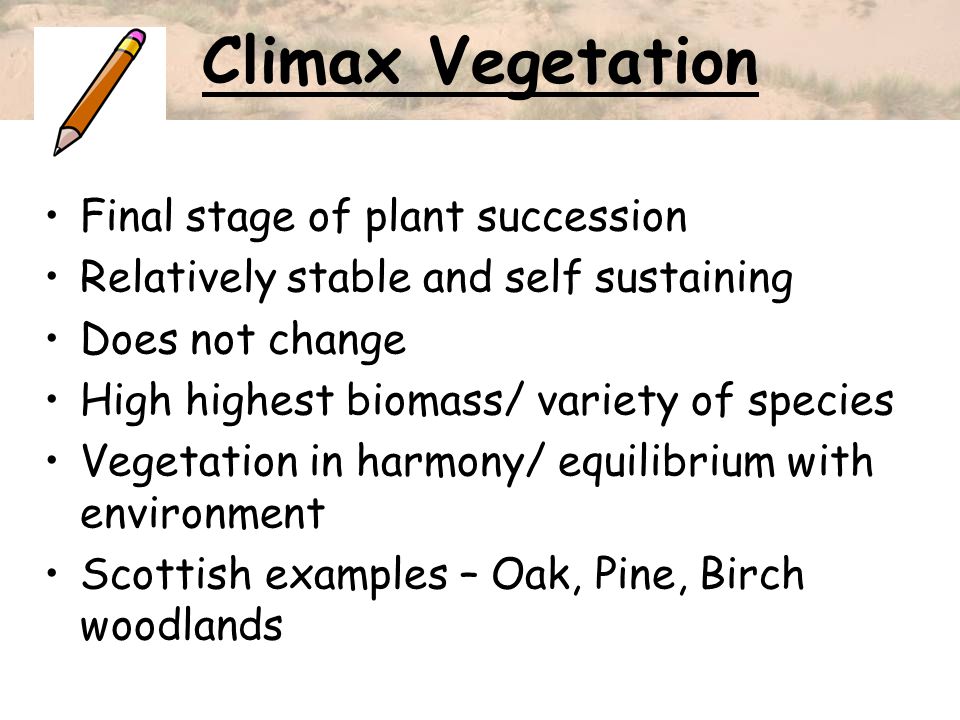 Climax Vegetation

• Final stage of plant succession
• Relatively stable and self sustaining
• Does not change
• High highest biomass/ variety of species
• Vegetation in harmony/ equilibrium with environment
• Scottish examples – Oak, Pine, Birch woodlands